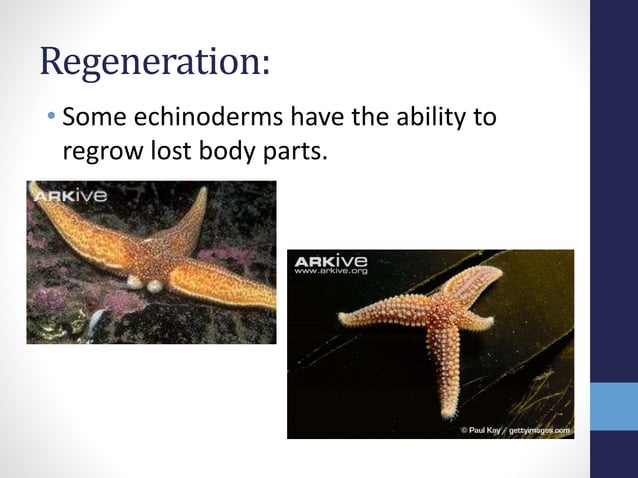 Regeneration:

• Some echinoderms have the ability to regrow lost body parts.

ARKive

ARKive
www.arkive.org

© Paul Kay / gettyimages.com